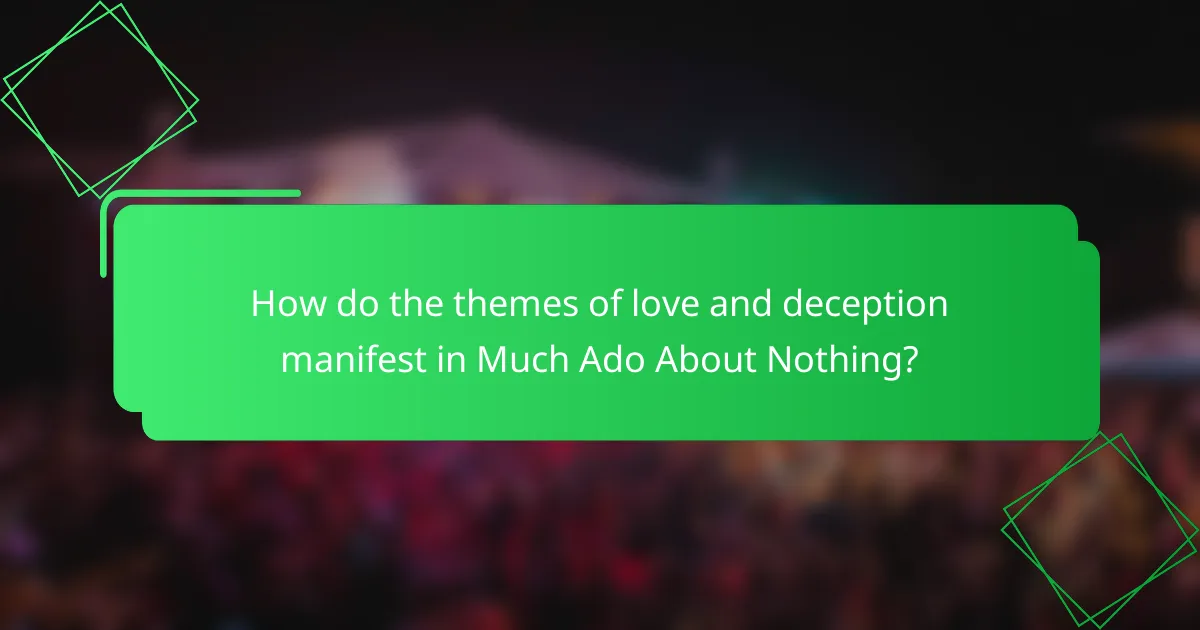 How do the themes of love and deception manifest in Much Ado About Nothing?